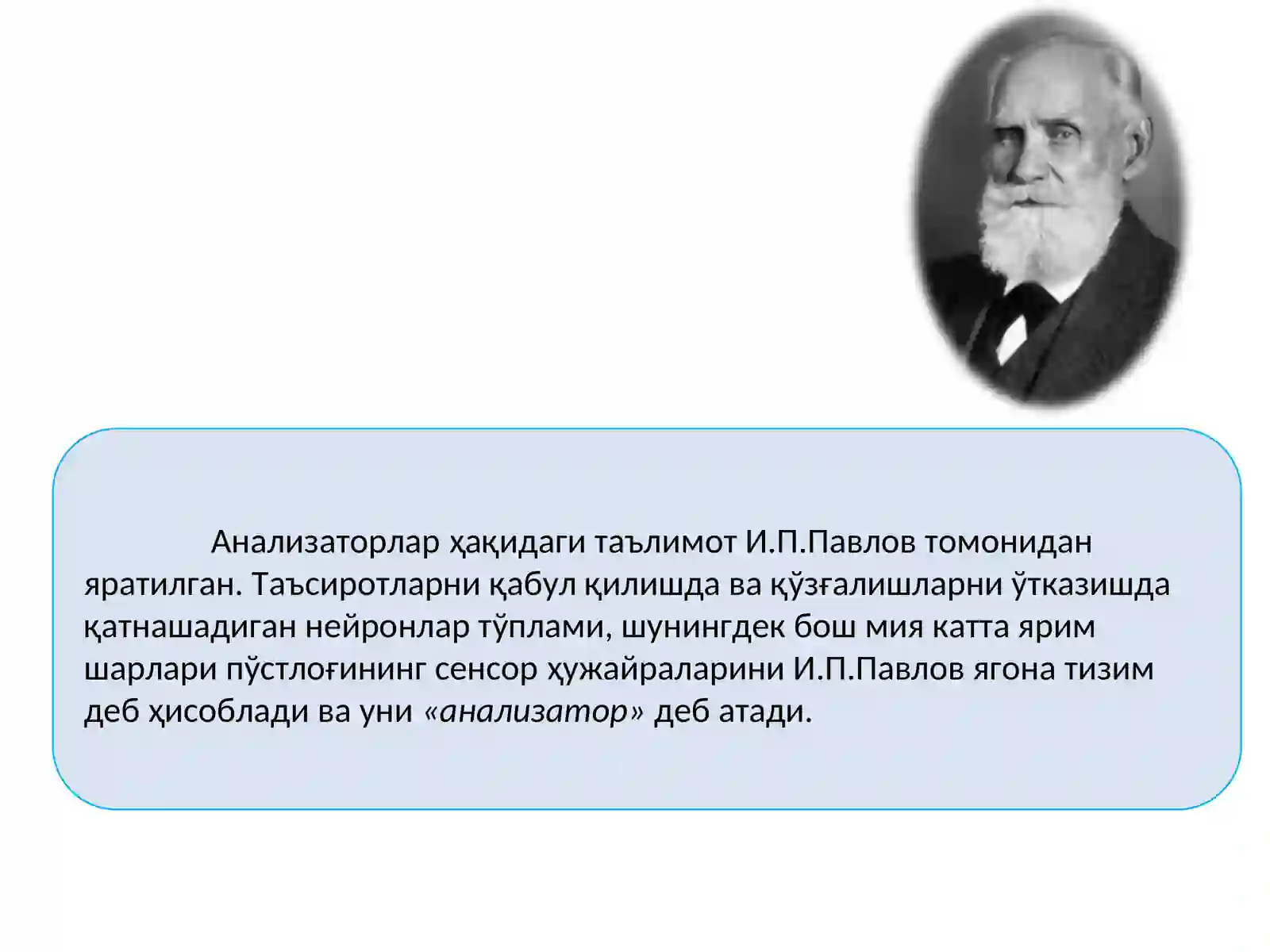 Анализаторлар ҳақидаги таълимот И.П.Павлов томонидан яратилган. Таъсиротларни қабул қилишда ва қўзғалишларни ўтказишда қатнашадиган нейронлар тўплами, шунингдек бош мия катта ярим шарлари пўстлоғининг сенсор ҳужайраларини И.П.Павлов ягона тизим деб ҳисоблади ва уни «анализатор» деб атади.